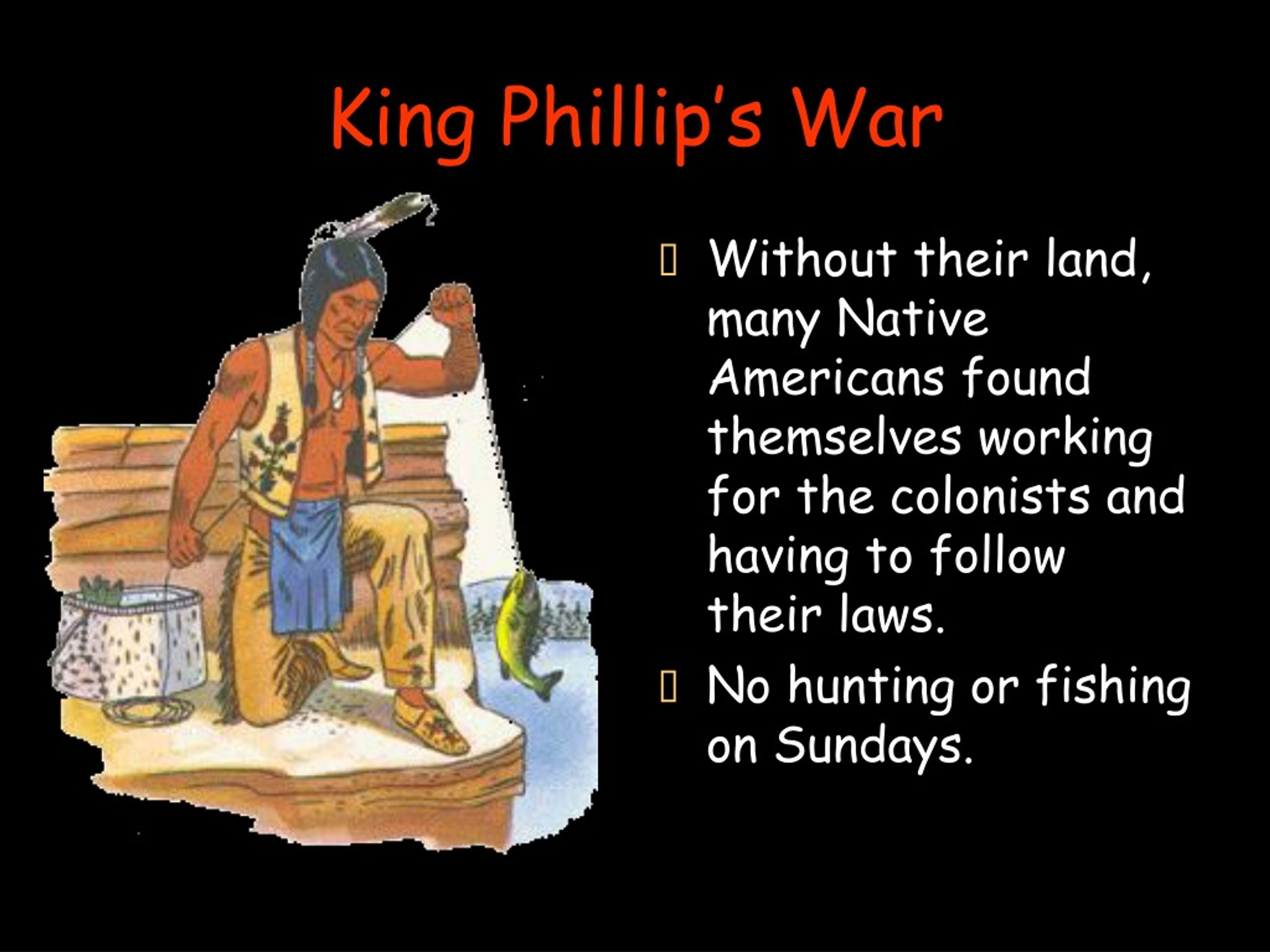 King Phillip's War

- Without their land, many Native Americans found themselves working for the colonists and having to follow their laws.
- No hunting or fishing on Sundays.